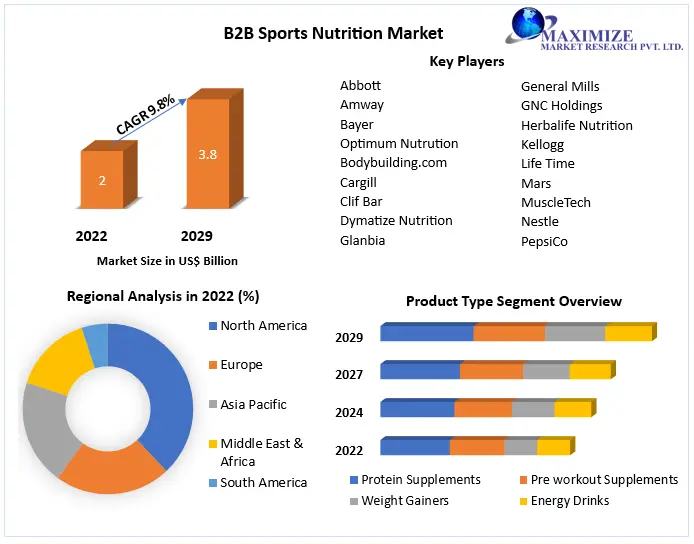 B2B Sports Nutrition Market

MAXIMIZE
MARKET RESEARCH PVT. LTD.

CAGR 9.8%

2

3.8

2022

2029

Market Size in US$ Billion

Key Players

Abbott
Amway
Bayer
Optimum Nutrution
Bodybuilding.com
Cargill
Clif Bar
Dymatize Nutrition
Glanbia

General Mills
GNC Holdings
Herbalife Nutrition
Kellogg
Life Time
Mars
MuscleTech
Nestle
PepsiCo

Regional Analysis in 2022 (%)

North America
Europe
Asia Pacific
Middle East & Africa
South America

Product Type Segment Overview

2029
2027
2024
2022

Protein Supplements
Pre workout Supplements
Weight Gainers
Energy Drinks